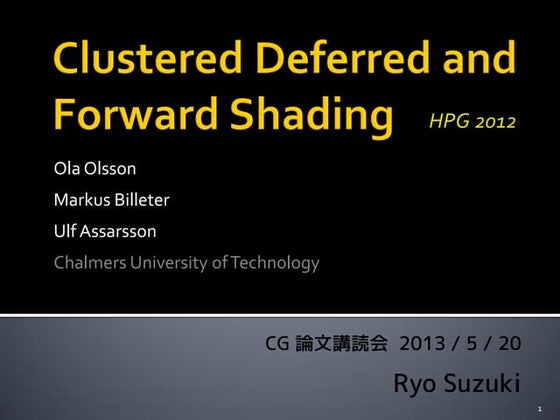 Clustered Deferred and Forward Shading

HPG 2012

Ola Olsson

Markus Billeter

Ulf Assarsson

Chalmers University of Technology

CG 論文講読会 2013 / 5 / 20

Ryo Suzuki

1